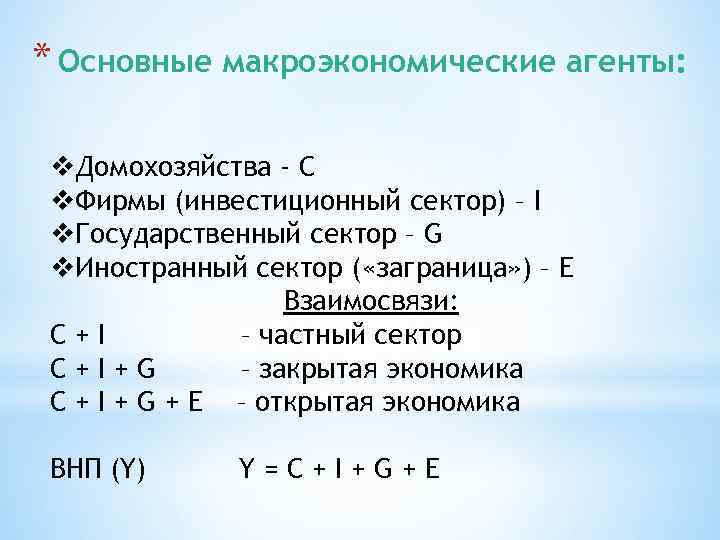 * Основные макроэкономические агенты:

❖Домохозяйства - C
❖Фирмы (инвестиционный сектор) – I
❖Государственный сектор – G
❖Иностранный сектор («заграница») – E

Взаимосвязи:

C + I – частный сектор
C + I + G – закрытая экономика
C + I + G + E – открытая экономика

ВНП (Y) Y = C + I + G + E